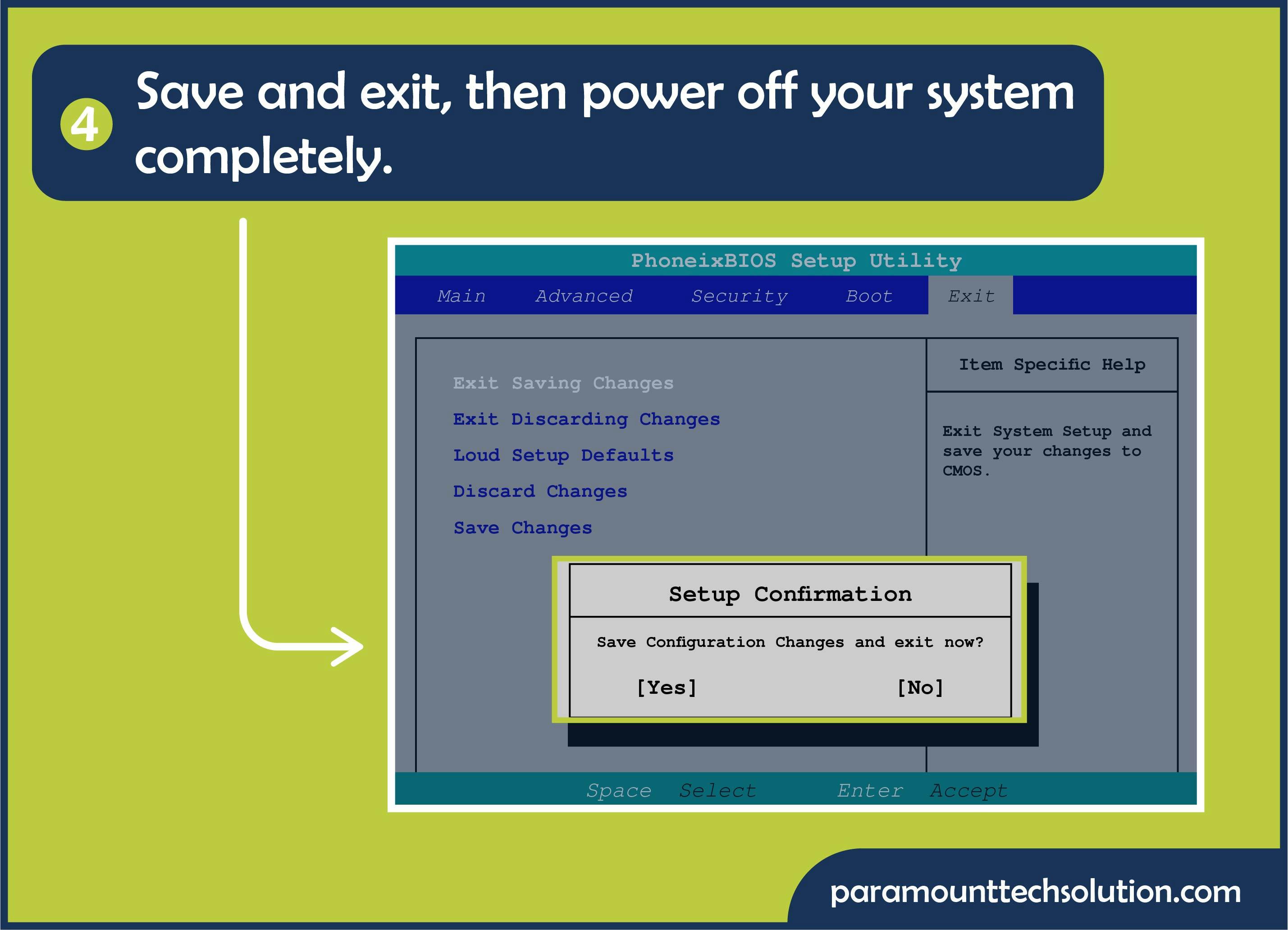 4 Save and exit, then power off your system completely.

PhoneixBIOS Setup Utility

Main Advanced Security Boot Exit

Exit Saving Changes
Exit Discarding Changes
Loud Setup Defaults
Discard Changes
Save Changes

Item Specific Help

Exit System Setup and save your changes to CMOS.

Setup Confirmation

Save Configuration Changes and exit now?

[Yes] [No]

Space Select Enter Accept

paramounttechsolution.com